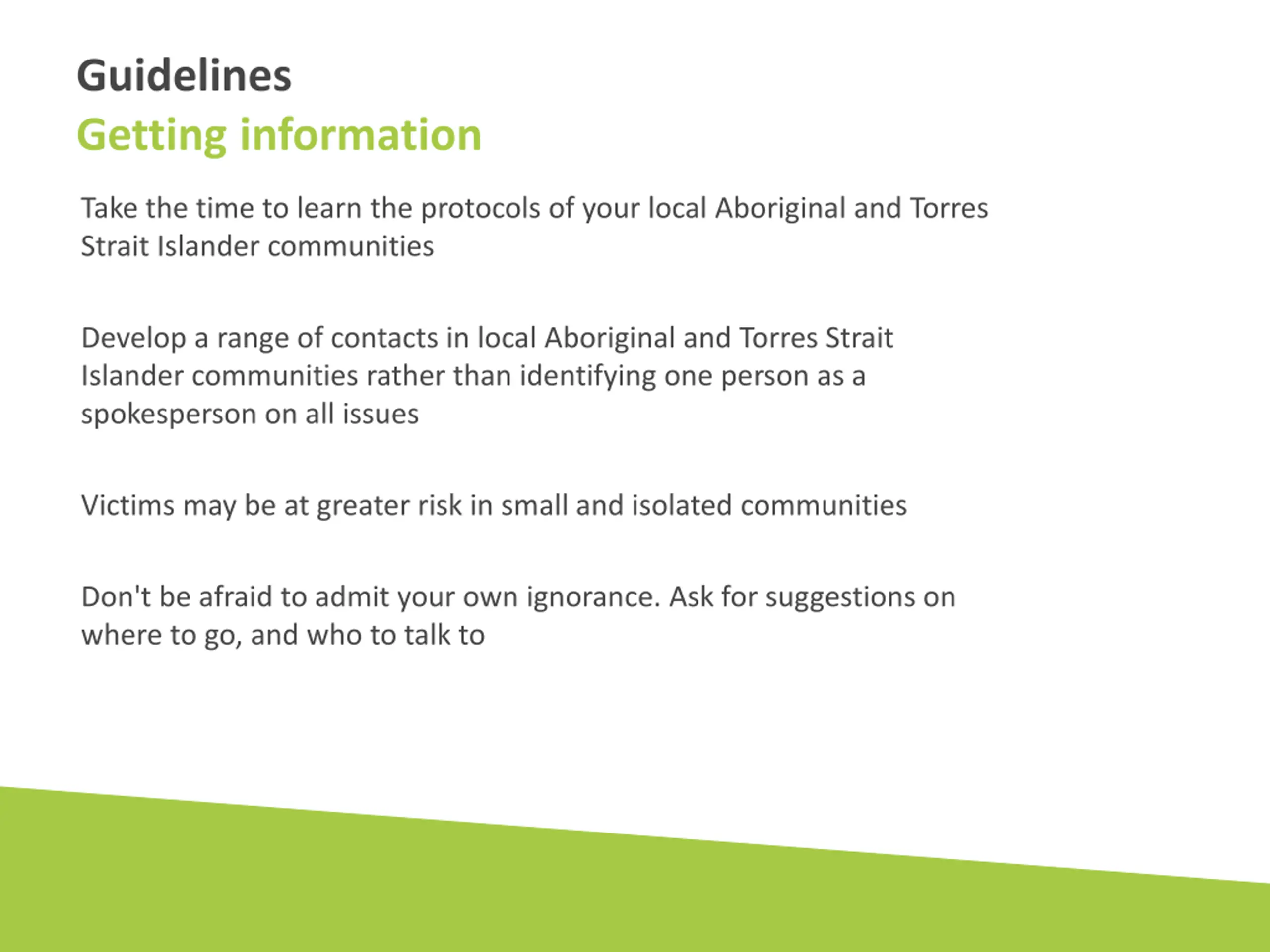 Guidelines
Getting information

Take the time to learn the protocols of your local Aboriginal and Torres Strait Islander communities

Develop a range of contacts in local Aboriginal and Torres Strait Islander communities rather than identifying one person as a spokesperson on all issues

Victims may be at greater risk in small and isolated communities

Don't be afraid to admit your own ignorance. Ask for suggestions on where to go, and who to talk to